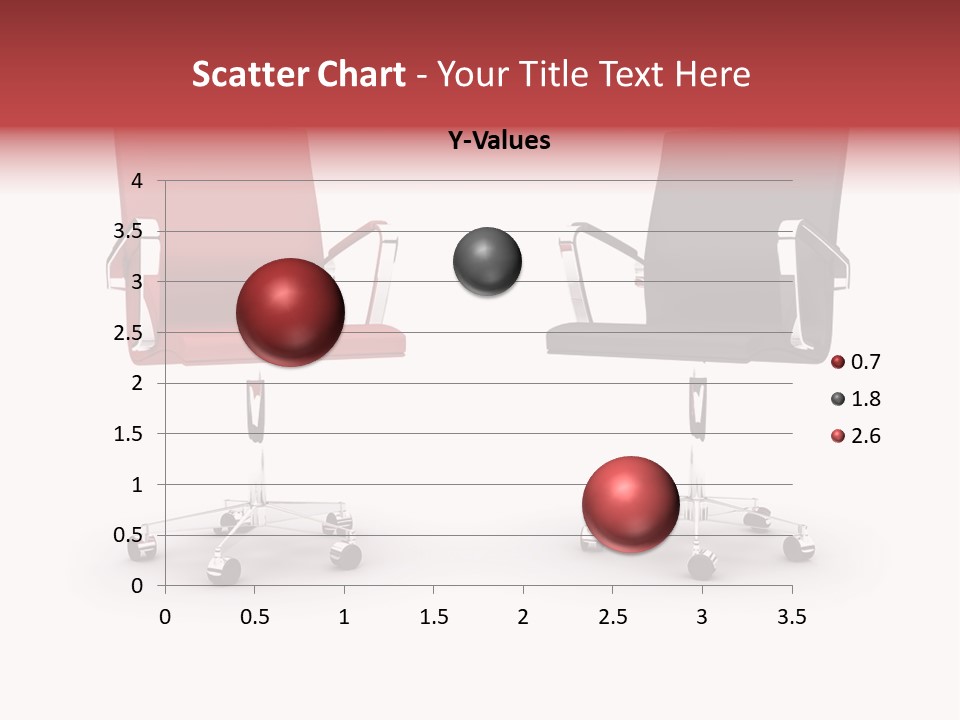 Scatter Chart - Your Title Text Here

Y-Values

4
3.5
3
2.5
2
1.5
1
0.5
0

0 0.5 1 1.5 2 2.5 3 3.5

0.7
1.8
2.6